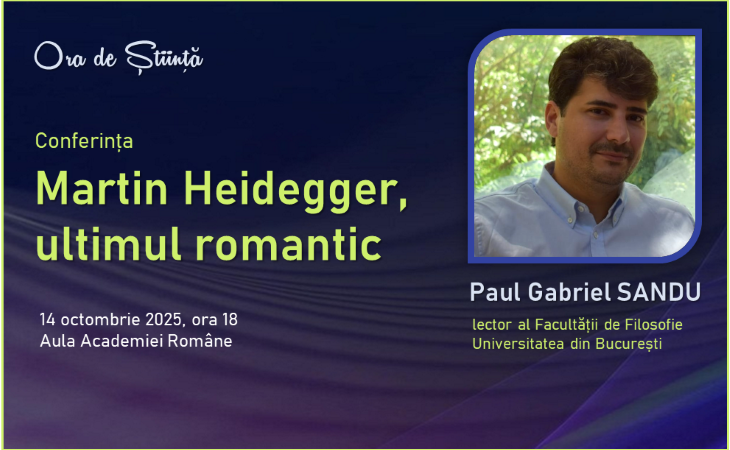 Ora de Știință

Conferința

Martin Heidegger, ultimul romantic

14 octombrie 2025, ora 18
Aula Academiei Române

Paul Gabriel SANDU

lector al Facultății de Filosofie
Universitatea din București